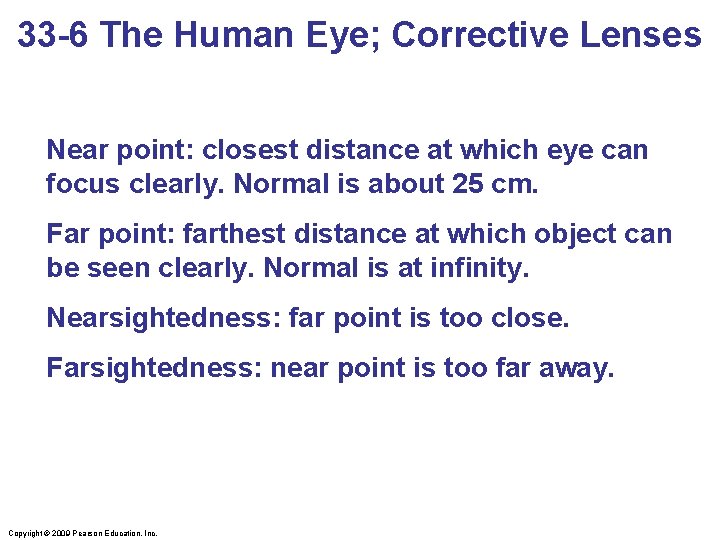 33-6 The Human Eye; Corrective Lenses

Near point: closest distance at which eye can focus clearly. Normal is about 25 cm.

Far point: farthest distance at which object can be seen clearly. Normal is at infinity.

Nearsightedness: far point is too close.

Farsightedness: near point is too far away.

Copyright © 2009 Pearson Education, Inc.